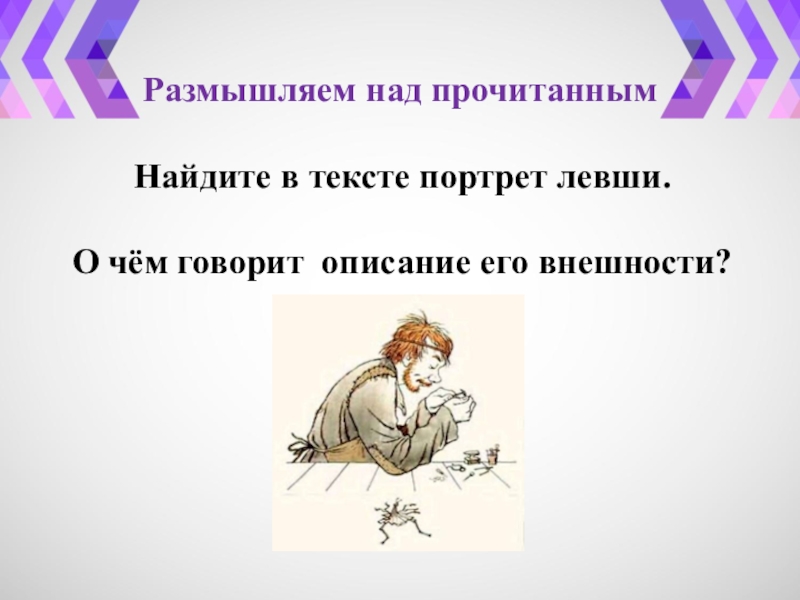 Размышляем над прочитанным

Найдите в тексте портрет левши.

О чём говорит описание его внешности?